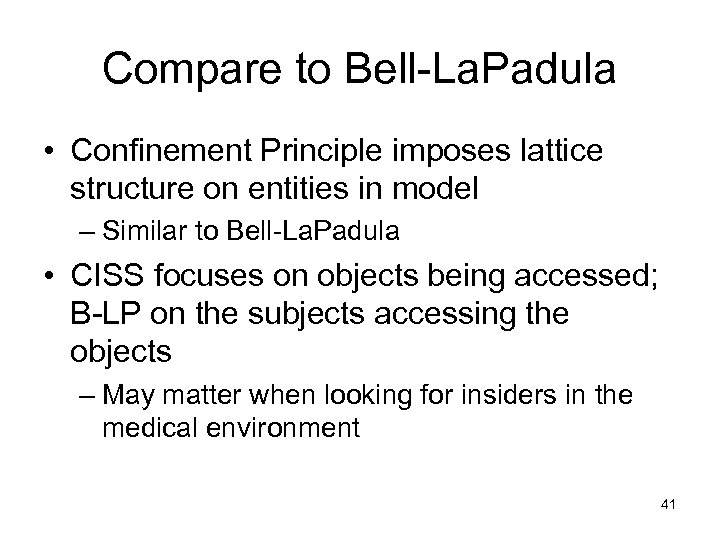 Compare to Bell-LaPadula

• Confinement Principle imposes lattice structure on entities in model
– Similar to Bell-LaPadula

• CISS focuses on objects being accessed; B-LP on the subjects accessing the objects
– May matter when looking for insiders in the medical environment

41